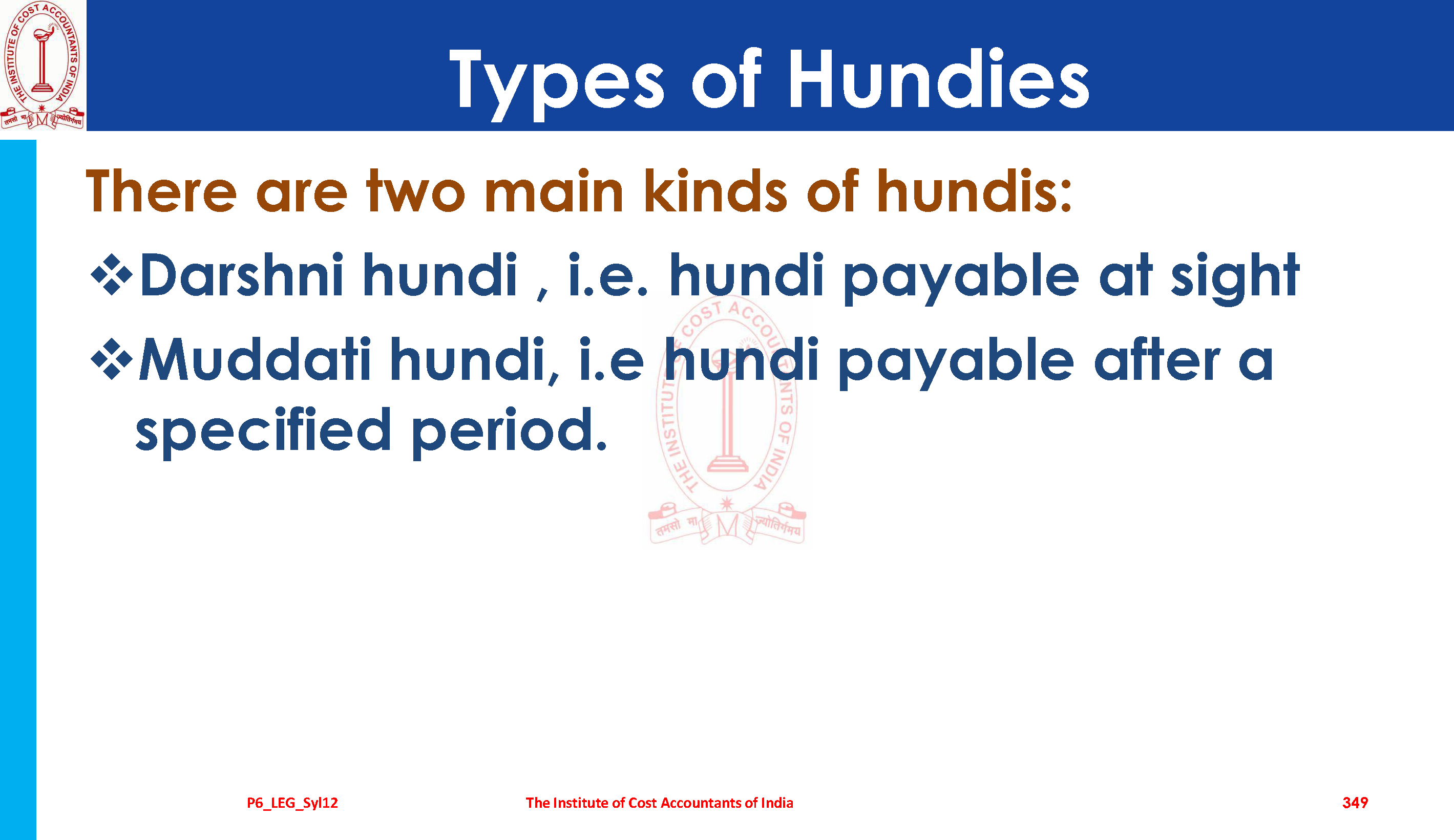 THE INSTITUTE OF COST ACCOUNTANTS OF INDIA
तमसो मा ज्योतिर्गमय

Types of Hundies

There are two main kinds of hundis:

❖Darshni hundi , i.e. hundi payable at sight

❖Muddati hundi, i.e hundi payable after a specified period.

THE INSTITUTE OF COST ACCOUNTANTS OF INDIA
तमसो मा ज्योतिर्गमय

P6_LEG_Syl12 The Institute of Cost Accountants of India 349